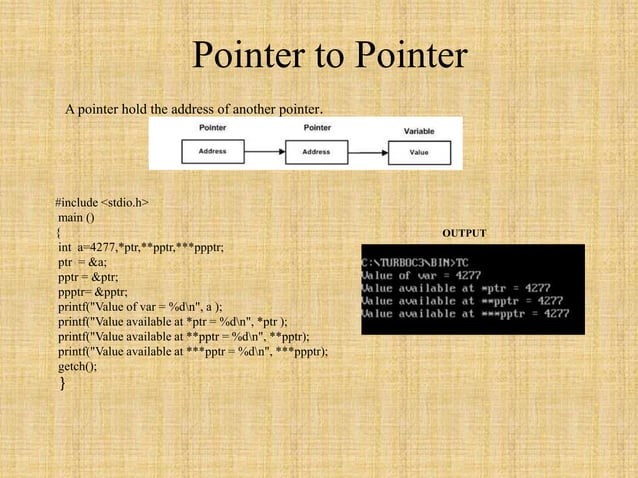 Pointer to Pointer

A pointer hold the address of another pointer.

Pointer
Address
Pointer
Address
Variable
Value

#include <stdio.h>
main ()
{
int a=4277,*ptr,**pptr,***ppptr;
ptr = &a;
pptr = &ptr;
ppptr= &pptr;
printf("Value of var = %d\n", a );
printf("Value available at *ptr = %d\n", *ptr );
printf("Value available at **pptr = %d\n", **pptr);
printf("Value available at ***pptr = %d\n", ***ppptr);
getch();
}

OUTPUT

C:\TURBOC3\BIN>TC
Value of var = 4277
Value available at *ptr = 4277
Value available at **pptr = 4277
Value available at ***pptr = 4277